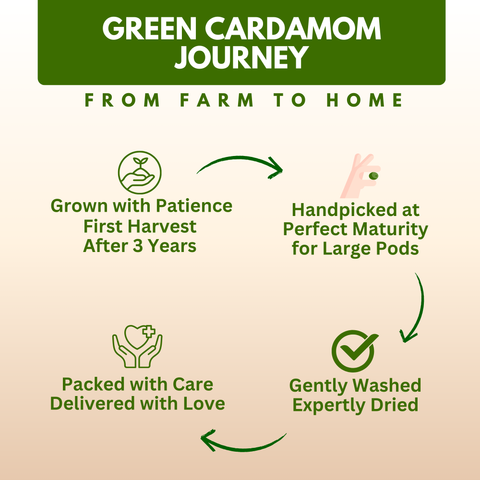 GREEN CARDAMOM JOURNEY

FROM FARM TO HOME

Grown with Patience
First Harvest
After 3 Years

Handpicked at
Perfect Maturity
for Large Pods

Gently Washed
Expertly Dried

Packed with Care
Delivered with Love